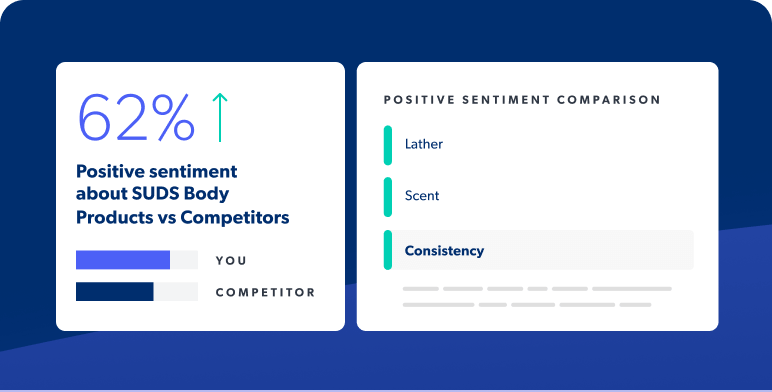 62% ↑

Positive sentiment about SUDS Body Products vs Competitors

YOU

COMPETITOR

POSITIVE SENTIMENT COMPARISON

Lather

Scent

Consistency